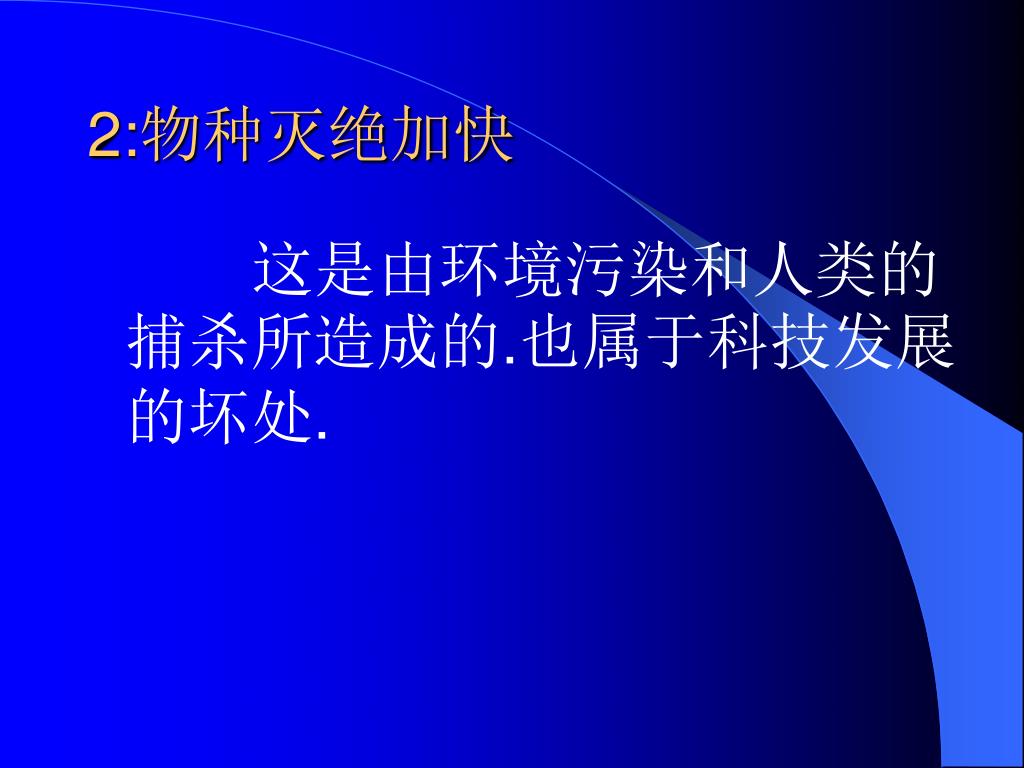 2:物种灭绝加快

这是由环境污染和人类的捕杀所造成的.也属于科技发展的坏处.